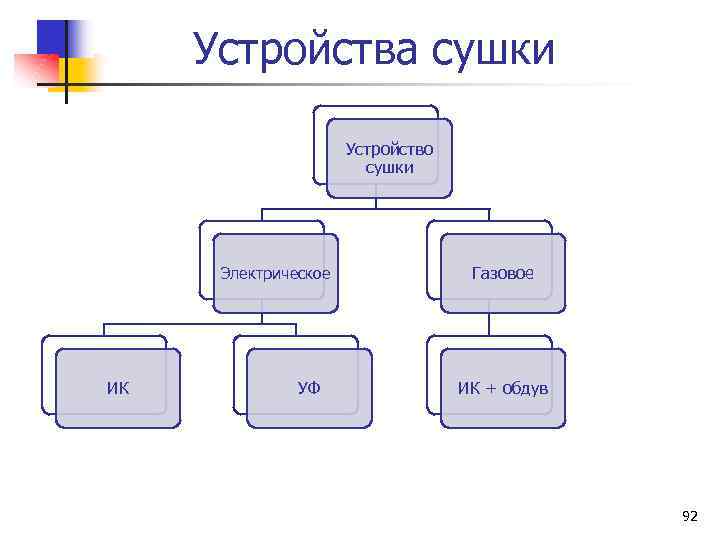 Устройства сушки

Устройство сушки

Электрическое

Газовое

ИК

УФ

ИК + обдув

92